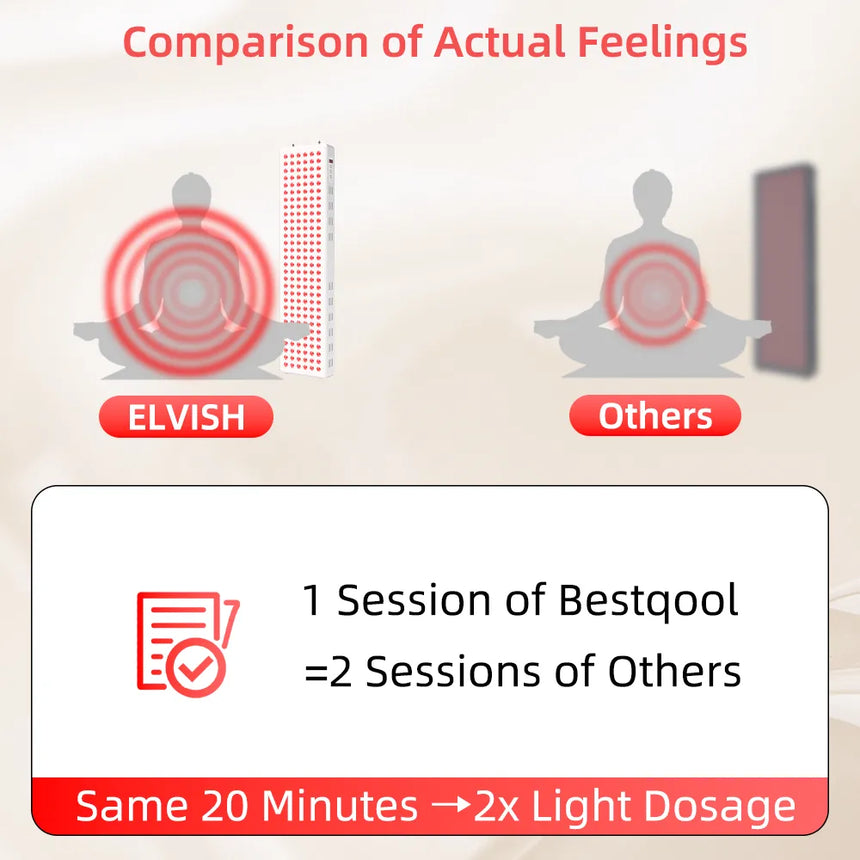 Comparison of Actual Feelings

ELVISH

Others

1 Session of Bestqool
=2 Sessions of Others

Same 20 Minutes →2x Light Dosage